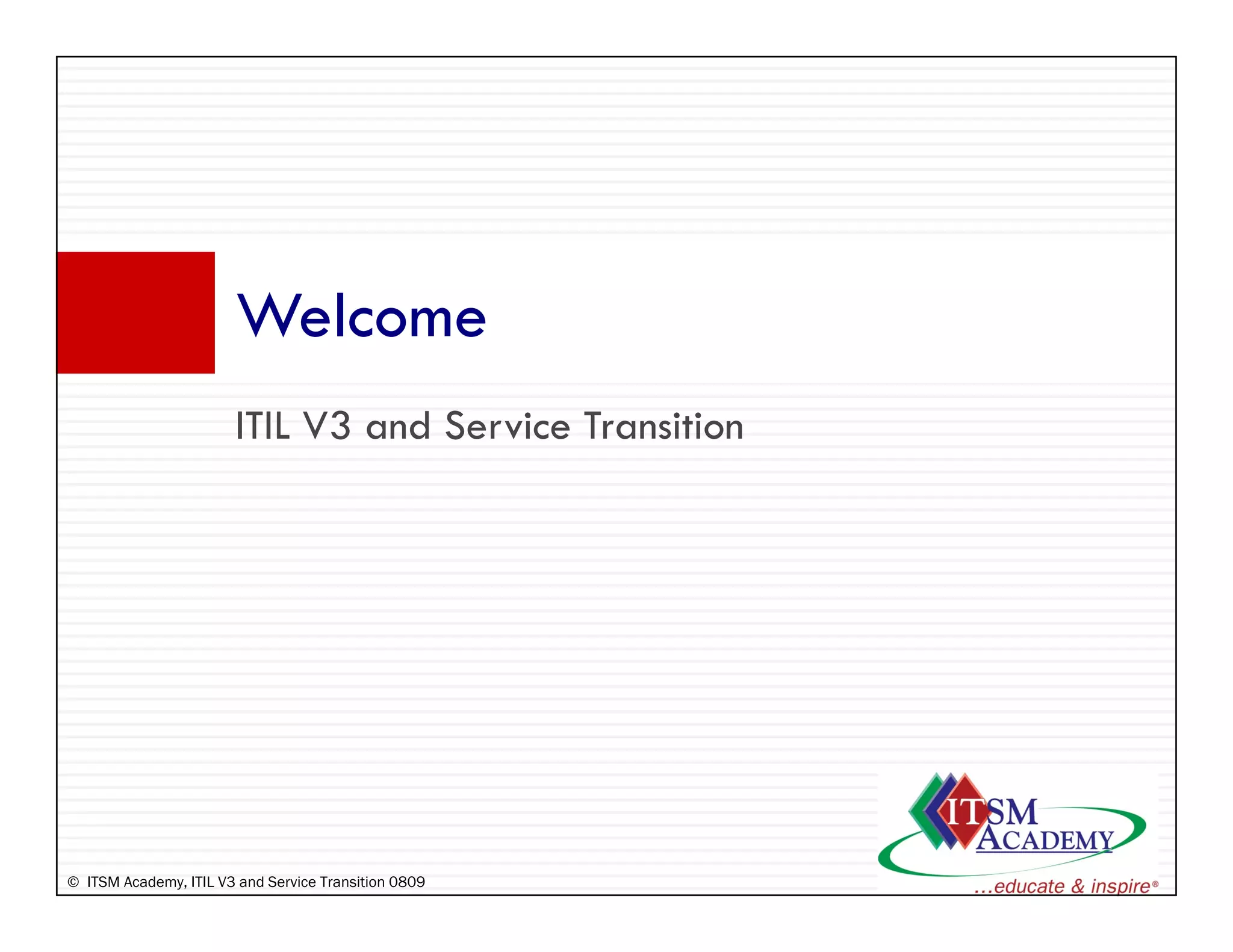 Welcome

ITIL V3 and Service Transition

© ITSM Academy, ITIL V3 and Service Transition 0809

ITSM ACADEMY
...educate & inspire®